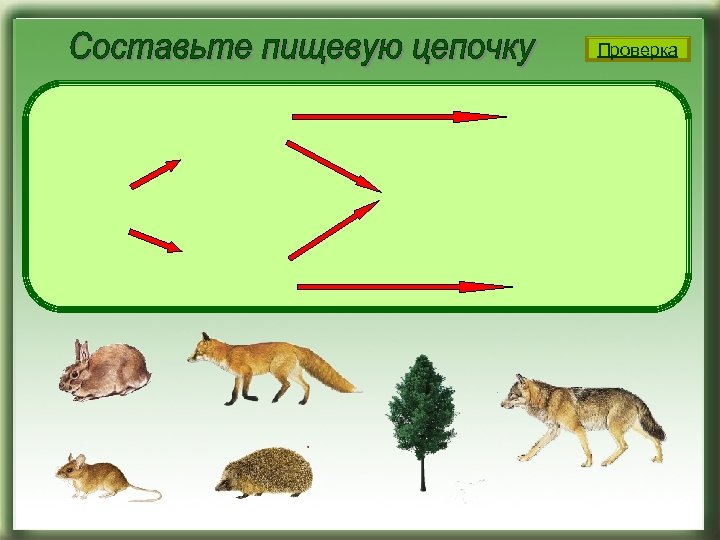 Составьте пищевую цепочку

Проверка